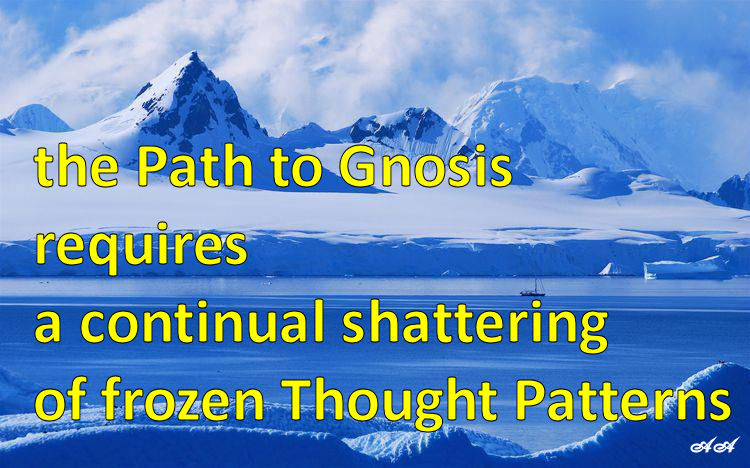 the Path to Gnosis
requires
a continual shattering
of frozen Thought Patterns

AA